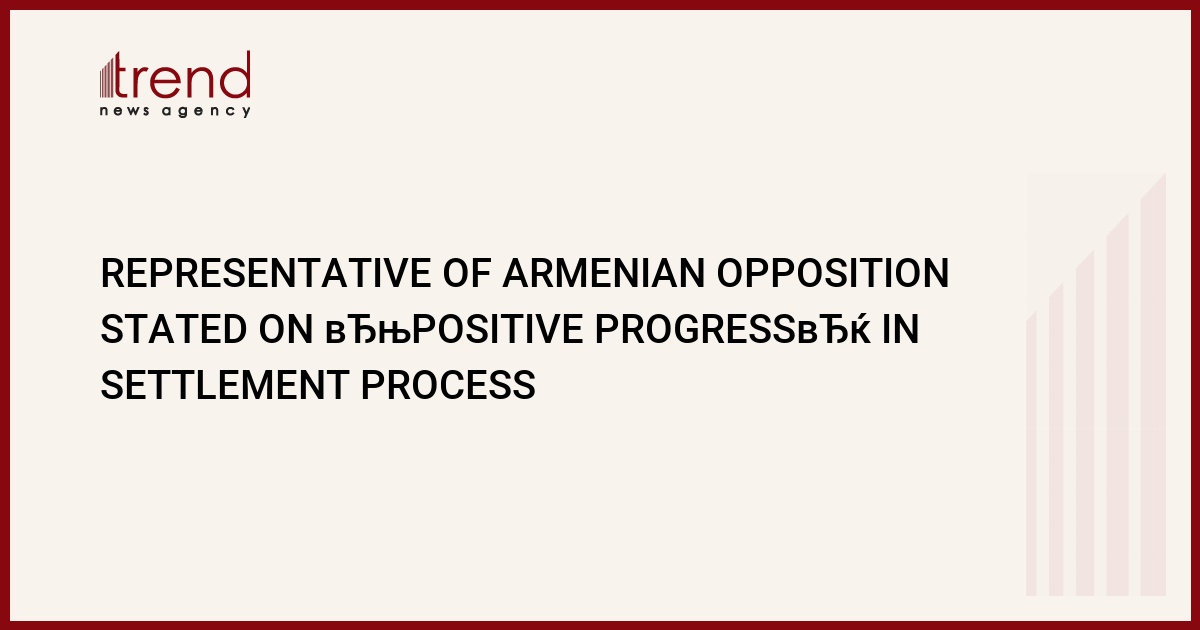 trend
news agency

REPRESENTATIVE OF ARMENIAN OPPOSITION STATED ON вЂњPOSITIVE PROGRESSвЂќ IN SETTLEMENT PROCESS